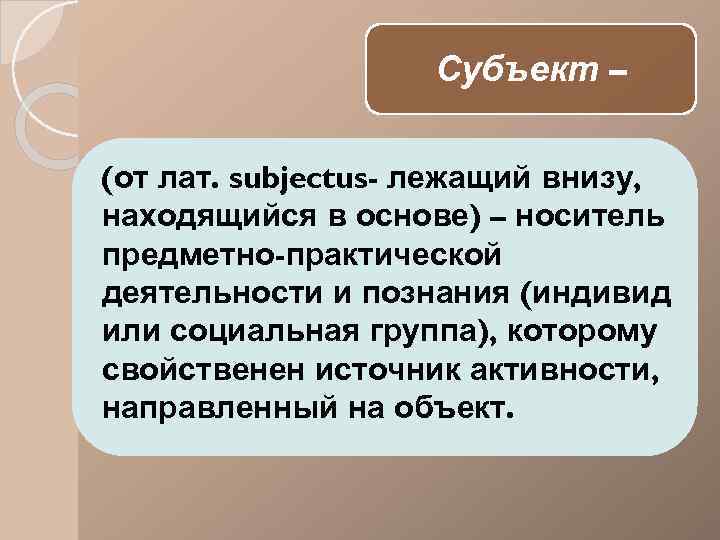 Субъект –

(от лат. subjectus- лежащий внизу, находящийся в основе) – носитель предметно-практической деятельности и познания (индивид или социальная группа), которому свойственен источник активности, направленный на объект.